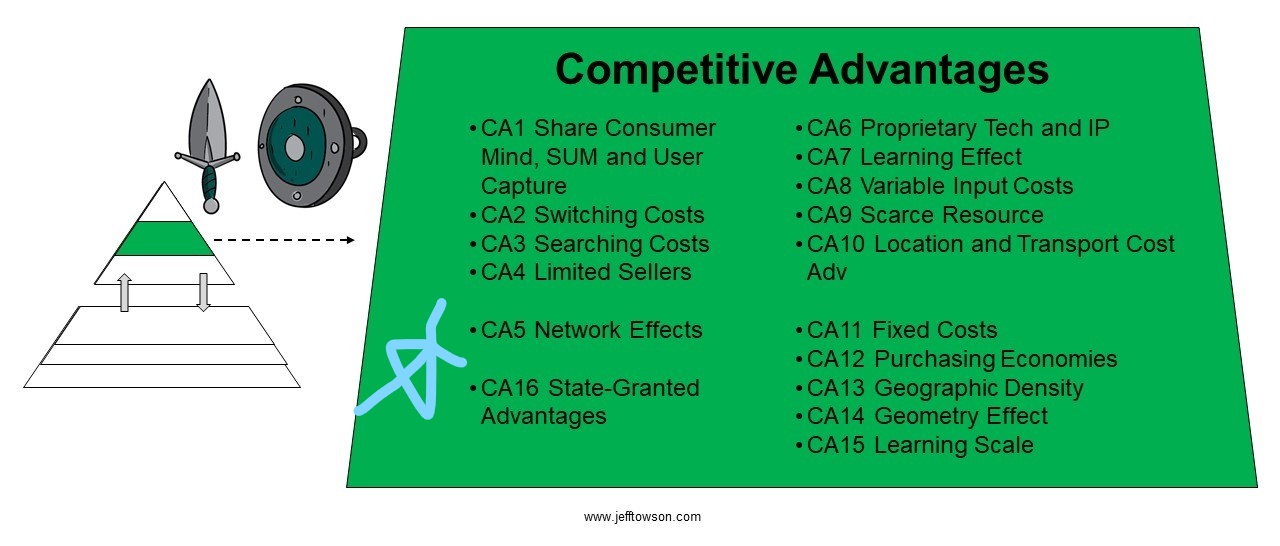 Competitive Advantages

• CA1 Share Consumer Mind, SUM and User Capture
• CA2 Switching Costs
• CA3 Searching Costs
• CA4 Limited Sellers

• CA5 Network Effects

• CA16 State-Granted Advantages

• CA6 Proprietary Tech and IP
• CA7 Learning Effect
• CA8 Variable Input Costs
• CA9 Scarce Resource
• CA10 Location and Transport Cost Adv

• CA11 Fixed Costs
• CA12 Purchasing Economies
• CA13 Geographic Density
• CA14 Geometry Effect
• CA15 Learning Scale

www.jefftowson.com